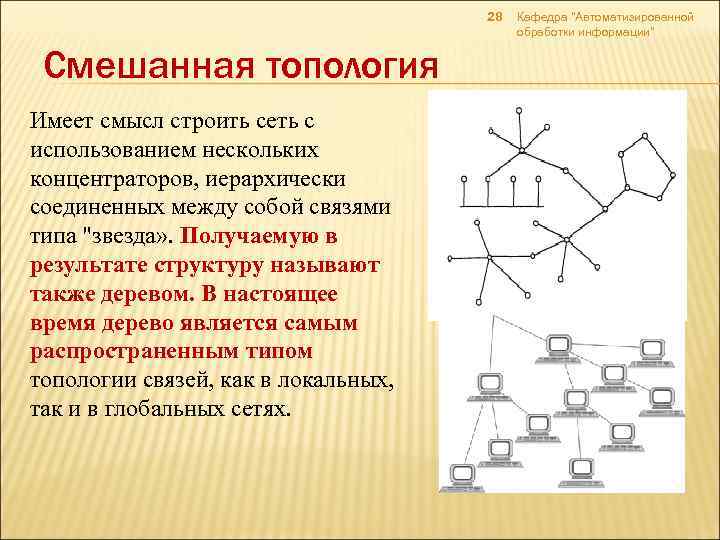 28

Кафедра "Автоматизированной обработки информации"

Смешанная топология

Имеет смысл строить сеть с использованием нескольких концентраторов, иерархически соединенных между собой связями типа "звезда». Получаемую в результате структуру называют также деревом. В настоящее время дерево является самым распространенным типом топологии связей, как в локальных, так и в глобальных сетях.